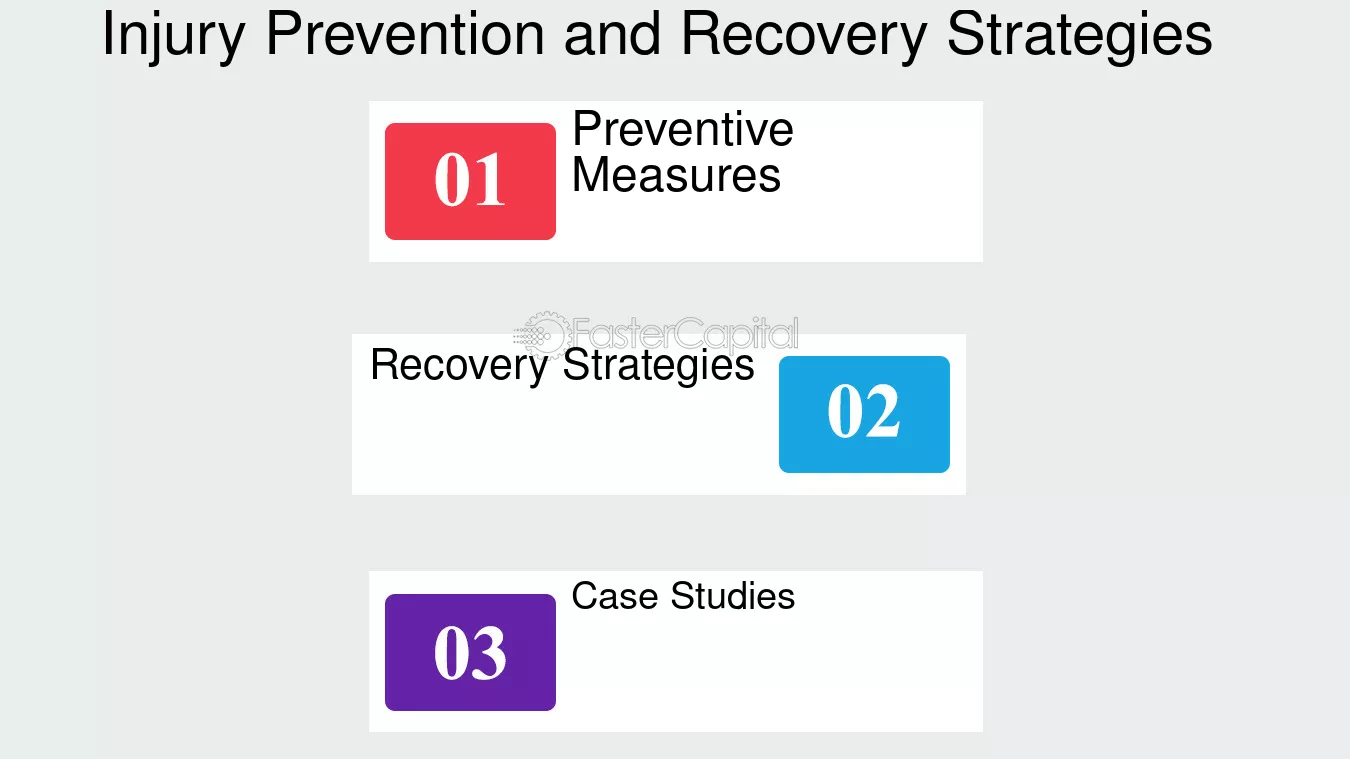 Injury Prevention and Recovery Strategies

01
Preventive Measures

Recovery Strategies
02

03
Case Studies

FasterCapital